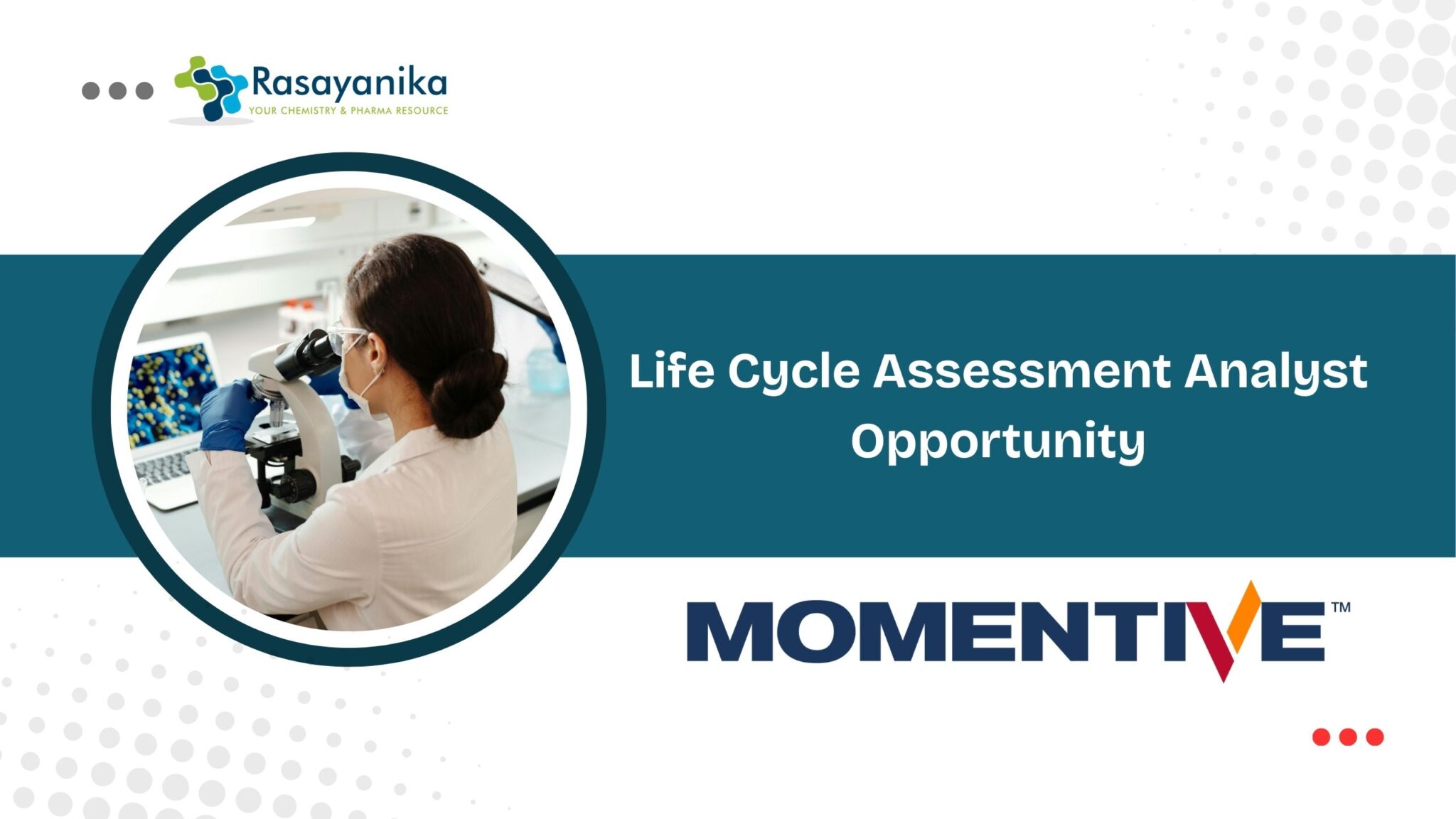 Rasayanika
YOUR CHEMISTRY & PHARMA RESOURCE

Life Cycle Assessment Analyst Opportunity

MOMENTIVE™